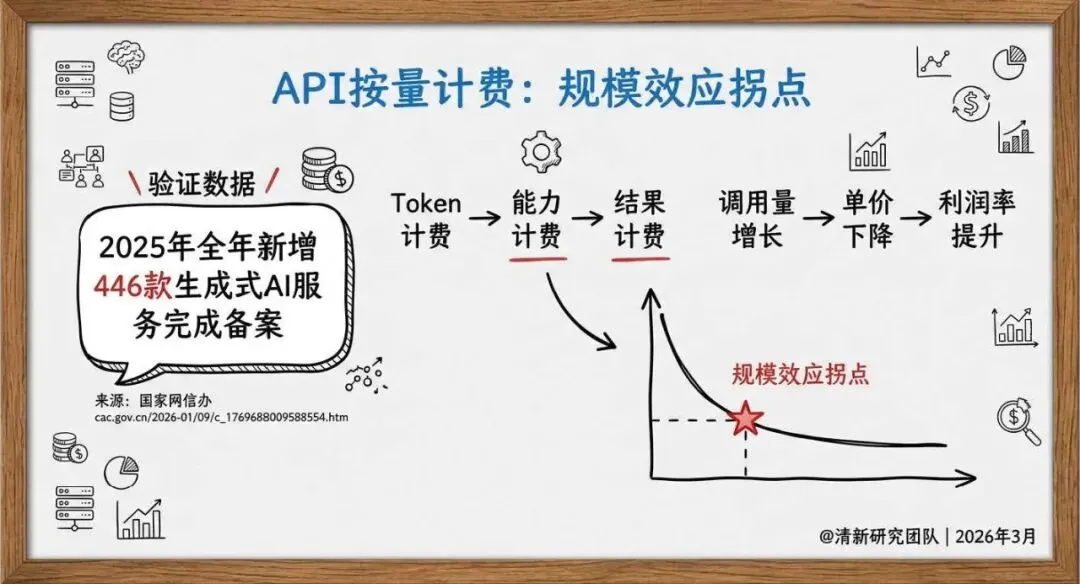 API按量计费：规模效应拐点

验证数据

2025年全年新增446款生成式AI服务完成备案

来源：国家网信办
cac.gov.cn/2026-01/09/c_1769688009588554.htm

Token计费 → 能力计费 → 结果计费

调用量增长 → 单价下降 → 利润率提升

规模效应拐点

@清新研究团队 | 2026年3月